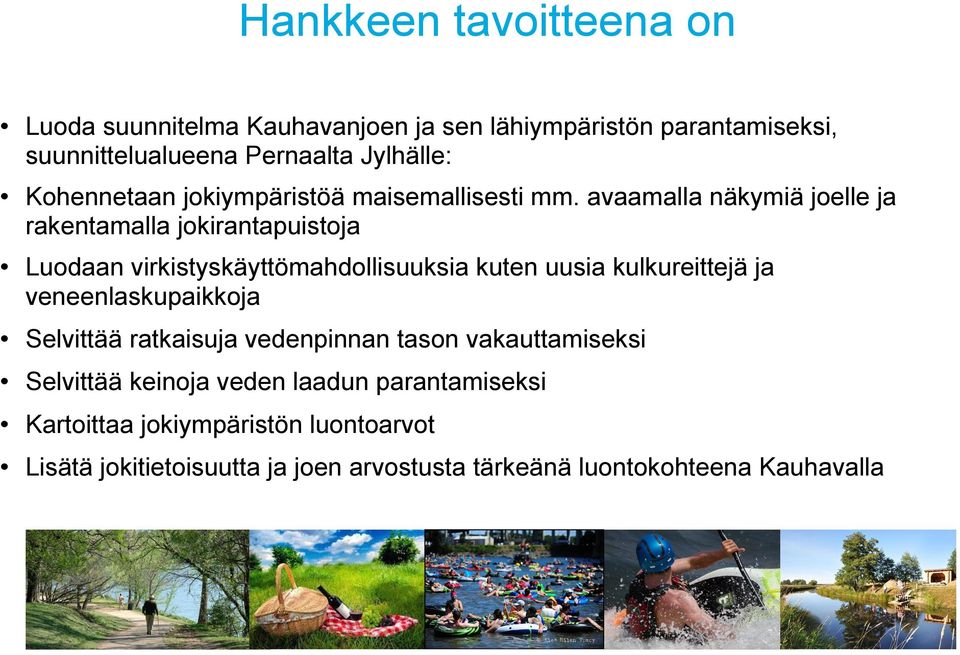 Hankkeen tavoitteena on

• Luoda suunnitelma Kauhavanjoen ja sen lähiympäristön parantamiseksi, suunnittelualueena Pernaalta Jylhälle:

• Kohennetaan jokiympäristöä maisemallisesti mm. avaamalla näkymiä joelle ja rakentamalla jokirantapuistoja

• Luodaan virkistyskäyttömahdollisuuksia kuten uusia kulkureittejä ja veneenlaskupaikkoja

• Selvittää ratkaisuja vedenpinnan tason vakauttamiseksi

• Selvittää keinoja veden laadun parantamiseksi

• Kartoittaa jokiympäristön luontoarvot

• Lisätä jokitietoisuutta ja joen arvostusta tärkeänä luontokohteena Kauhavalla